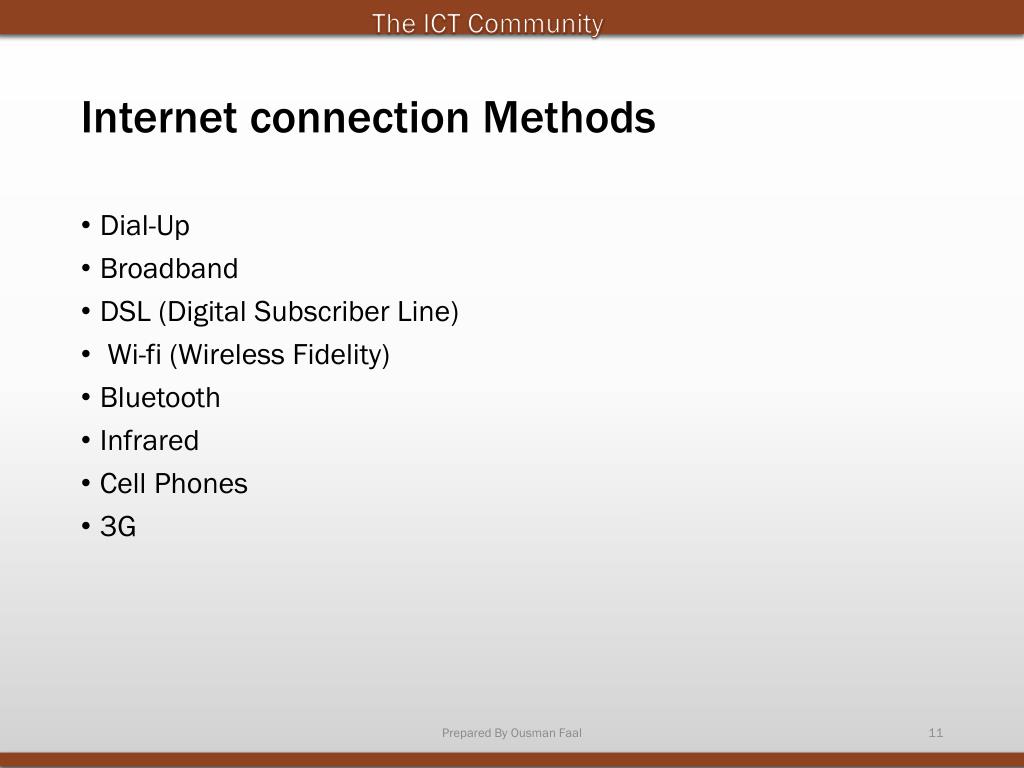 The ICT Community

Internet connection Methods

• Dial-Up
• Broadband
• DSL (Digital Subscriber Line)
• Wi-fi (Wireless Fidelity)
• Bluetooth
• Infrared
• Cell Phones
• 3G

Prepared By Ousman Faal

11